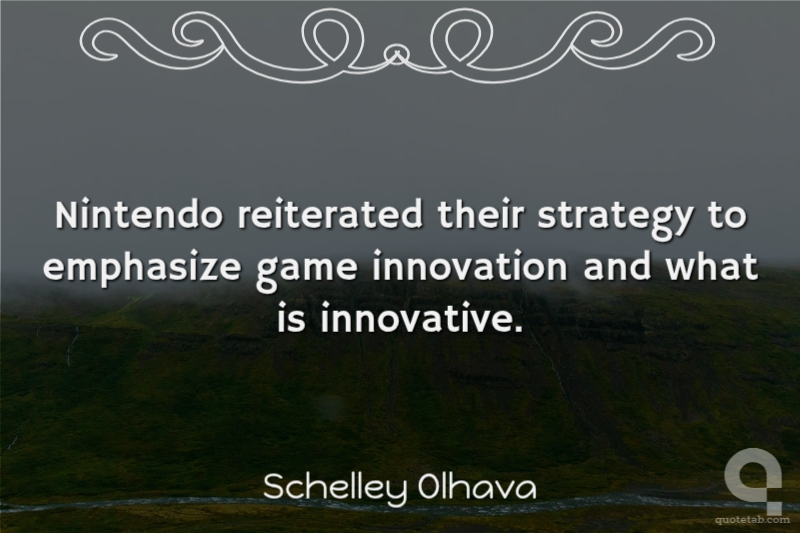 Nintendo reiterated their strategy to emphasize game innovation and what is innovative.

Schelley Olhava

quotetab.com